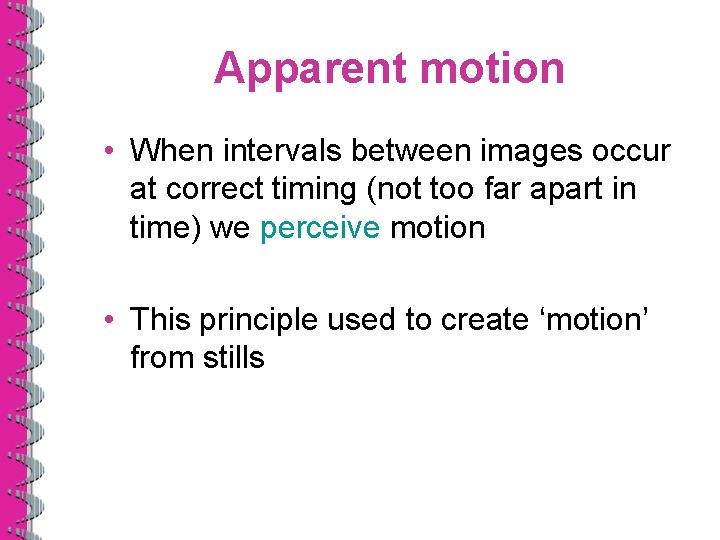 Apparent motion

• When intervals between images occur at correct timing (not too far apart in time) we perceive motion

• This principle used to create ‘motion’ from stills